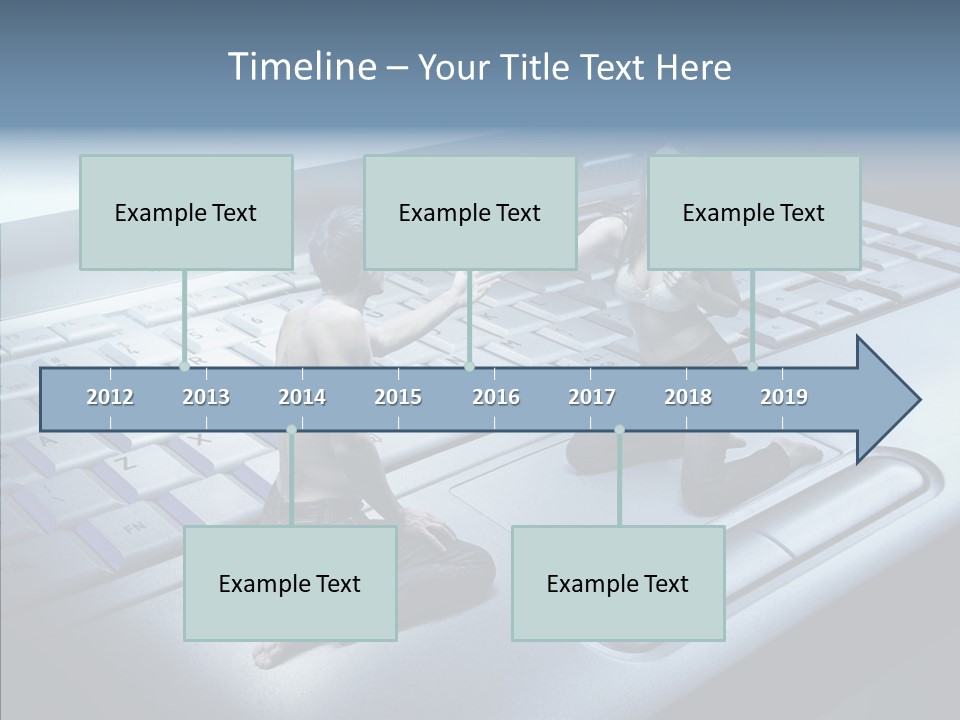 Timeline – Your Title Text Here

Example Text

Example Text

Example Text

2012
2013
2014
2015
2016
2017
2018
2019

Example Text

Example Text